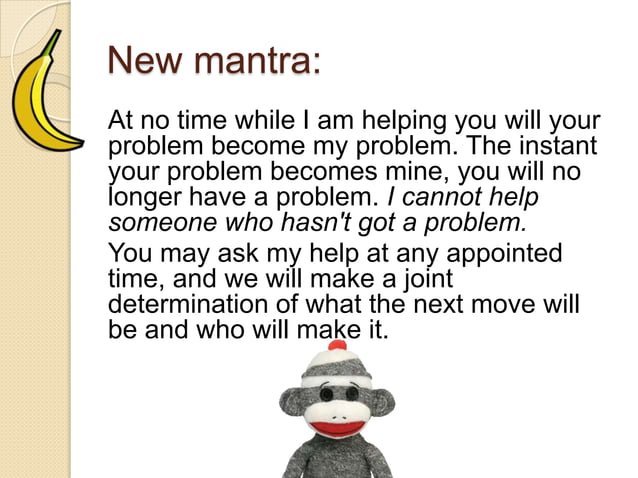 New mantra:

At no time while I am helping you will your problem become my problem. The instant your problem becomes mine, you will no longer have a problem. I cannot help someone who hasn't got a problem.

You may ask my help at any appointed time, and we will make a joint determination of what the next move will be and who will make it.